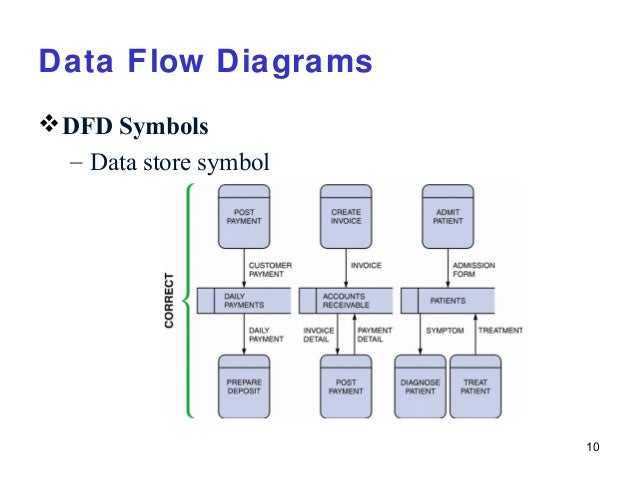 Data Flow Diagrams

❖ DFD Symbols

– Data store symbol

CORRECT

POST PAYMENT

CUSTOMER PAYMENT

DAILY PAYMENTS

DAILY PAYMENT

PREPARE DEPOSIT

CREATE INVOICE

INVOICE

ACCOUNTS RECEIVABLE

INVOICE DETAIL

PAYMENT DETAIL

POST PAYMENT

ADMIT PATIENT

ADMISSION FORM

PATIENTS

SYMPTOM

TREATMENT

DIAGNOSE PATIENT

TREAT PATIENT

10